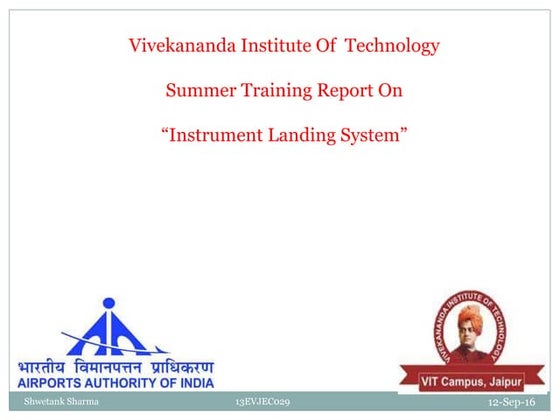 Vivekananda Institute Of Technology

Summer Training Report On

“Instrument Landing System”

भारतीय विमानपत्तन प्राधिकरण
AIRPORTS AUTHORITY OF INDIA

VIVEKANANDA INSTITUTE OF TECHNOLOGY
VIT Campus, Jaipur

Shwetank Sharma 13EVJEC029 12-Sep-16